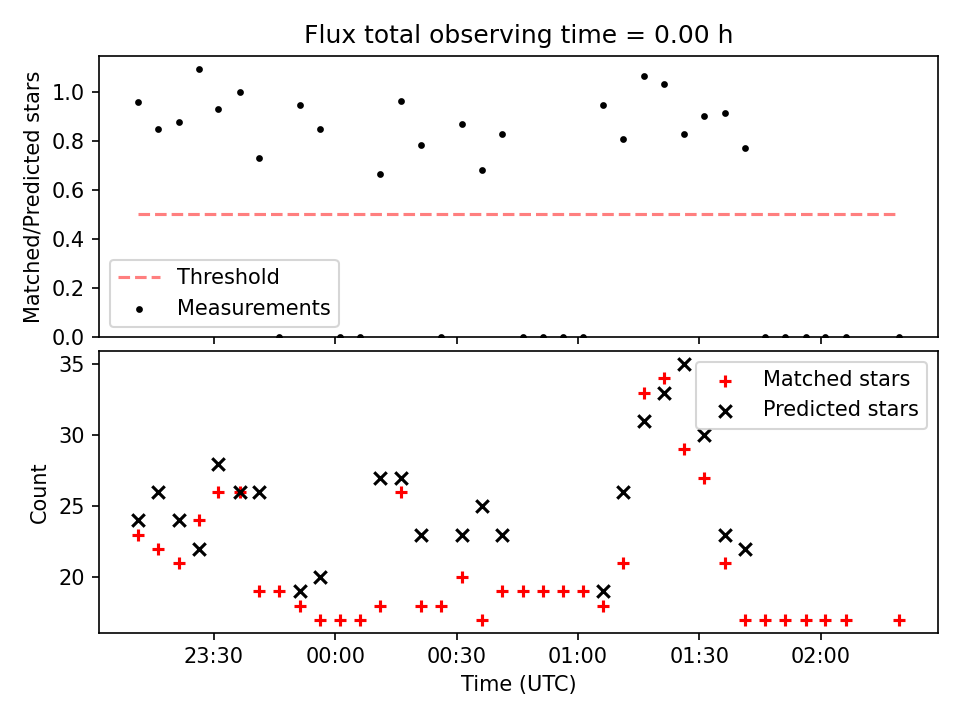 Flux total observing time = 0.00 h

Matched/Predicted stars

1.0
0.8
0.6
0.4
0.2
0.0

Threshold
Measurements

Count

35
30
25
20

Matched stars
Predicted stars

23:30
00:00
00:30
01:00
01:30
02:00

Time (UTC)